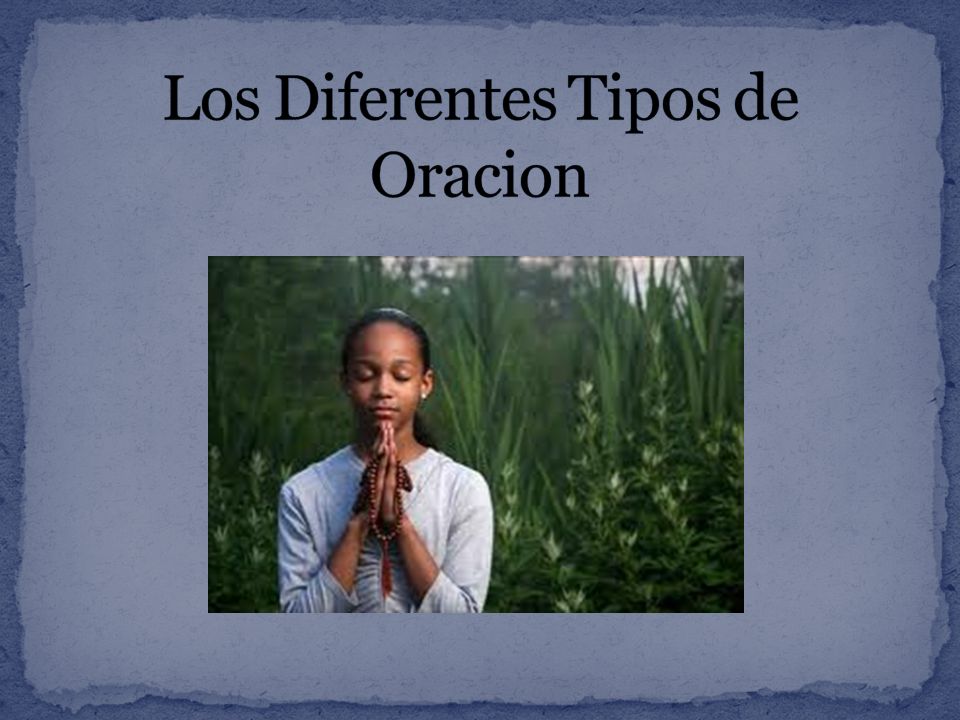 Los Diferentes Tipos de Oracion